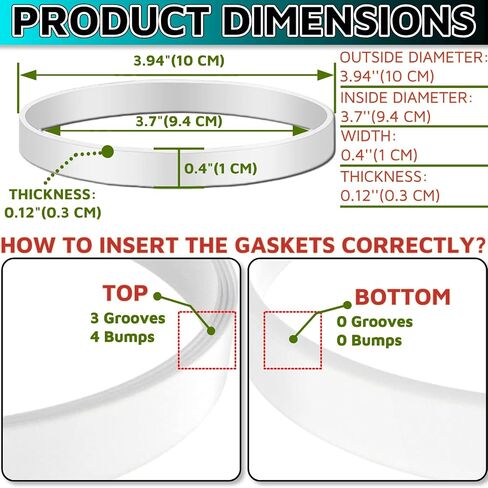 PRODUCT DIMENSIONS

3.94"(10 CM)

3.7"(9.4 CM)

0.4"(1 CM)

THICKNESS:
0.12"(0.3 CM)

OUTSIDE DIAMETER:
3.94''(10 CM)
INSIDE DIAMETER:
3.7''(9.4 CM)
WIDTH:
0.4''(1 CM)
THICKNESS:
0.12''(0.3 CM)

HOW TO INSERT THE GASKETS CORRECTLY?

TOP
3 Grooves
4 Bumps

BOTTOM
0 Grooves
0 Bumps